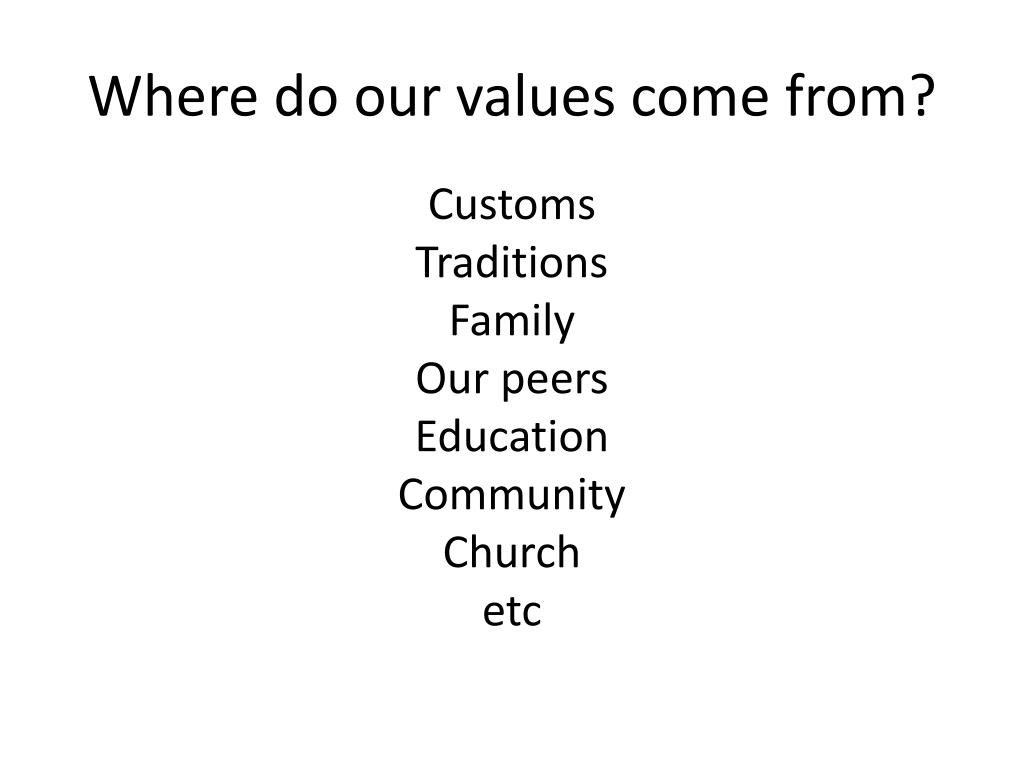 Where do our values come from?

Customs
Traditions
Family
Our peers
Education
Community
Church
etc